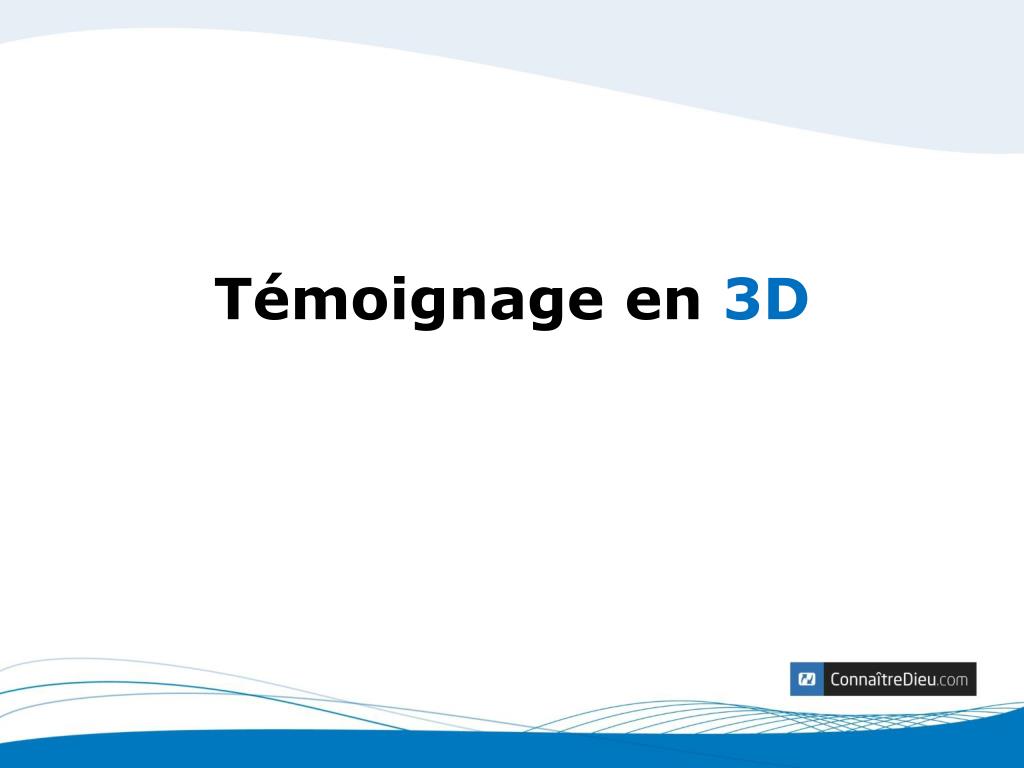 Témoignage en 3D

ConnaîtreDieu.com